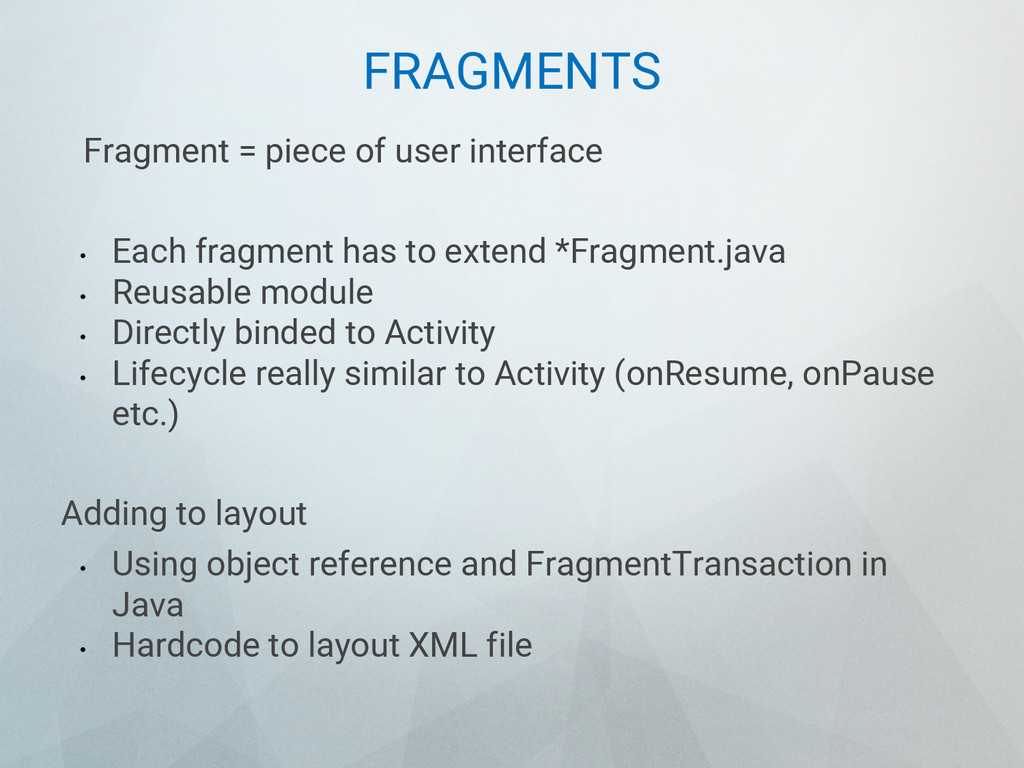 FRAGMENTS

Fragment = piece of user interface

• Each fragment has to extend *Fragment.java
• Reusable module
• Directly binded to Activity
• Lifecycle really similar to Activity (onResume, onPause etc.)

Adding to layout

• Using object reference and FragmentTransaction in Java
• Hardcode to layout XML file